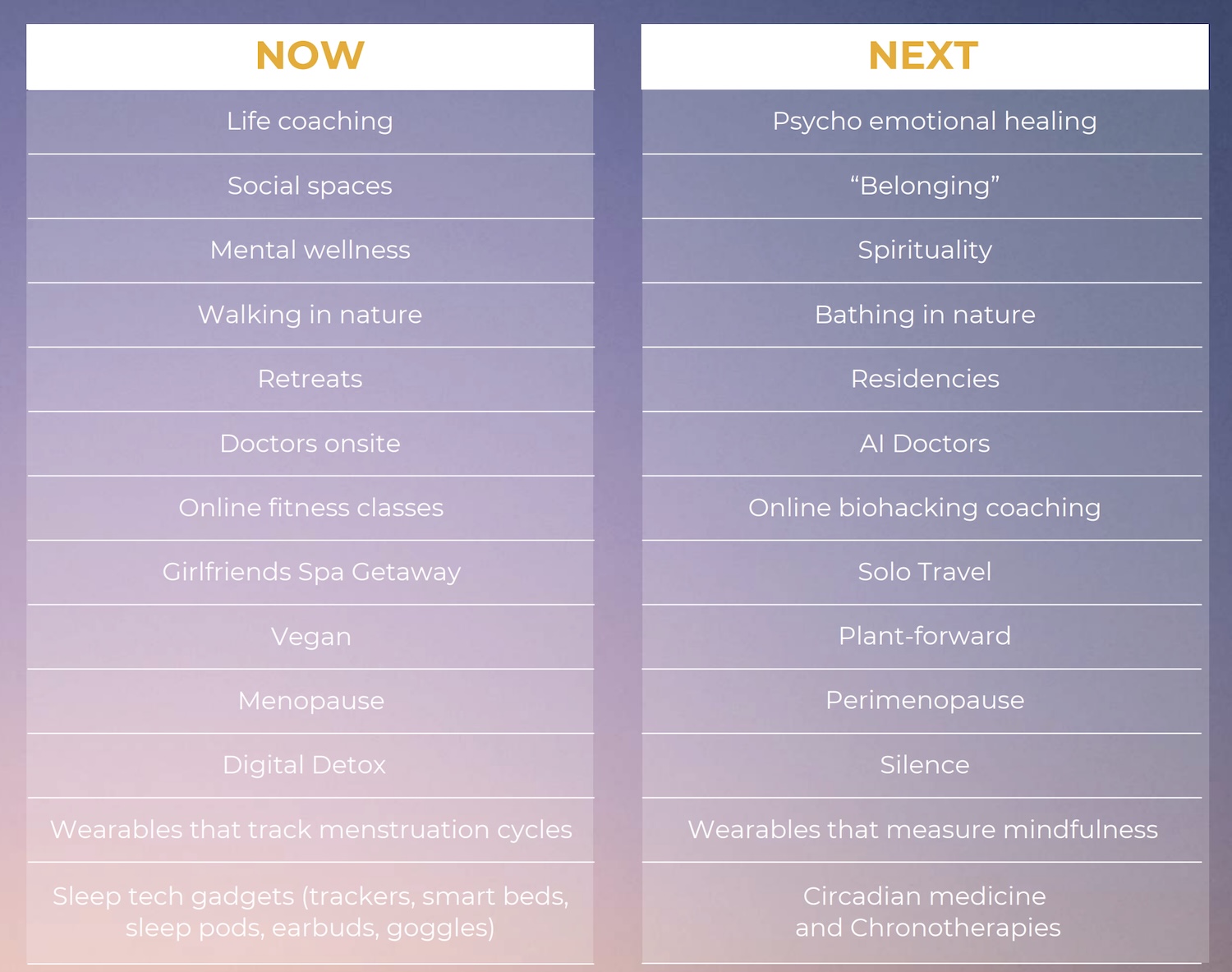 | NOW | NEXT |
|---|---|
| Life coaching | Psycho emotional healing |
| Social spaces | “Belonging” |
| Mental wellness | Spirituality |
| Walking in nature | Bathing in nature |
| Retreats | Residencies |
| Doctors onsite | AI Doctors |
| Online fitness classes | Online biohacking coaching |
| Girlfriends Spa Getaway | Solo Travel |
| Vegan | Plant-forward |
| Menopause | Perimenopause |
| Digital Detox | Silence |
| Wearables that track menstruation cycles | Wearables that measure mindfulness |
| Sleep tech gadgets (trackers, smart beds, sleep pods, earbuds, goggles) | Circadian medicine and Chronotherapies |